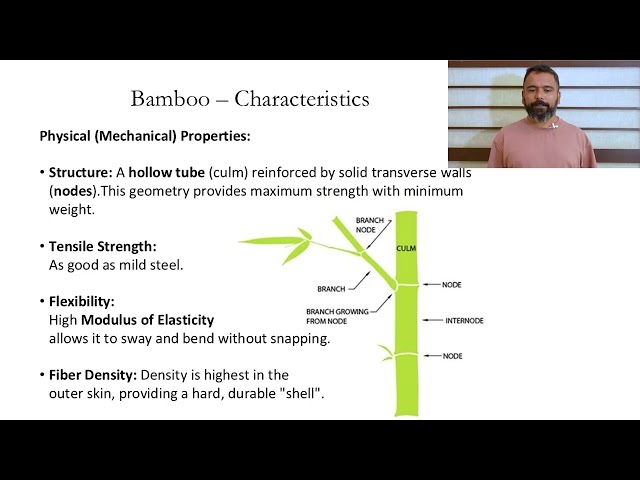 Bamboo – Characteristics

Physical (Mechanical) Properties:

• Structure: A hollow tube (culm) reinforced by solid transverse walls (nodes).This geometry provides maximum strength with minimum weight.

• Tensile Strength:
As good as mild steel.

• Flexibility:
High Modulus of Elasticity
allows it to sway and bend without snapping.

• Fiber Density: Density is highest in the outer skin, providing a hard, durable "shell".

BRANCH NODE
CULM
BRANCH
NODE
BRANCH GROWING FROM NODE
INTERNODE
NODE